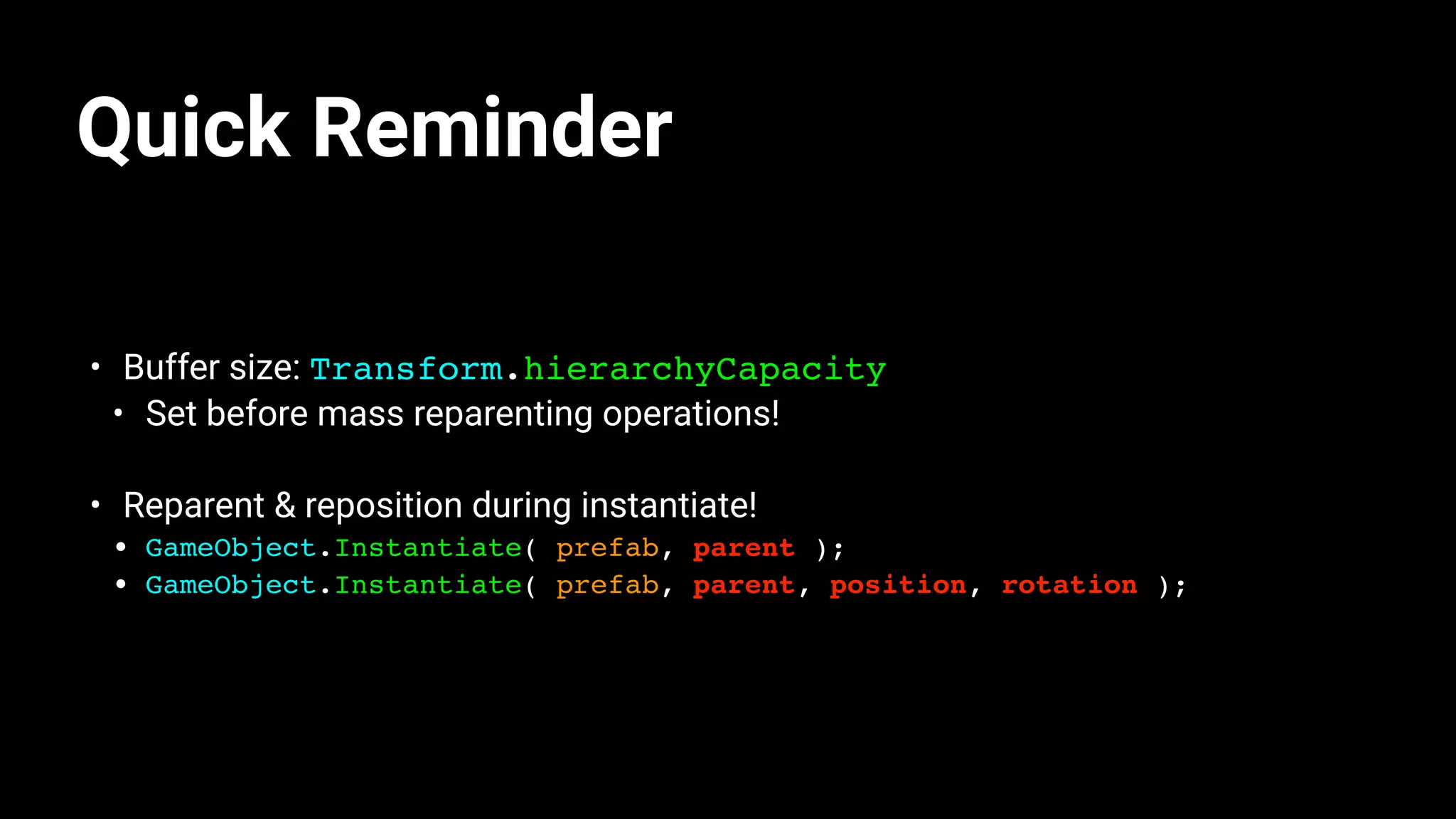 Quick Reminder

• Buffer size: Transform.hierarchyCapacity
  • Set before mass reparenting operations!

• Reparent & reposition during instantiate!
  • GameObject.Instantiate( prefab, parent );
  • GameObject.Instantiate( prefab, parent, position, rotation );